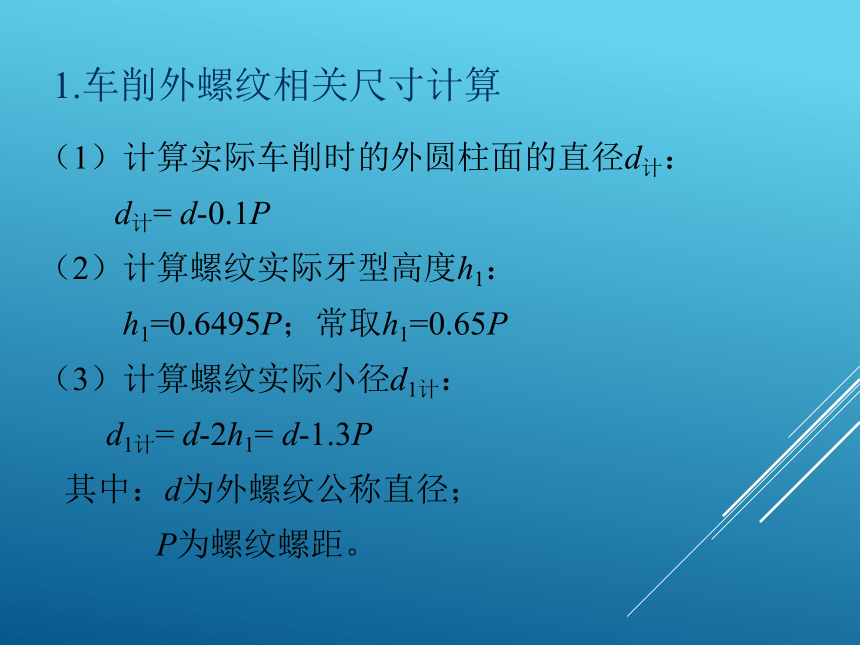 1.车削外螺纹相关尺寸计算

（1）计算实际车削时的外圆柱面的直径$d_{计}$：

$d_{计}= d-0.1P$

（2）计算螺纹实际牙型高度$h_1$：

$h_1=0.6495P$；常取$h_1=0.65P$

（3）计算螺纹实际小径$d_{1计}$：

$d_{1计}= d-2h_1= d-1.3P$

其中：$d$为外螺纹公称直径；

$P$为螺纹螺距。